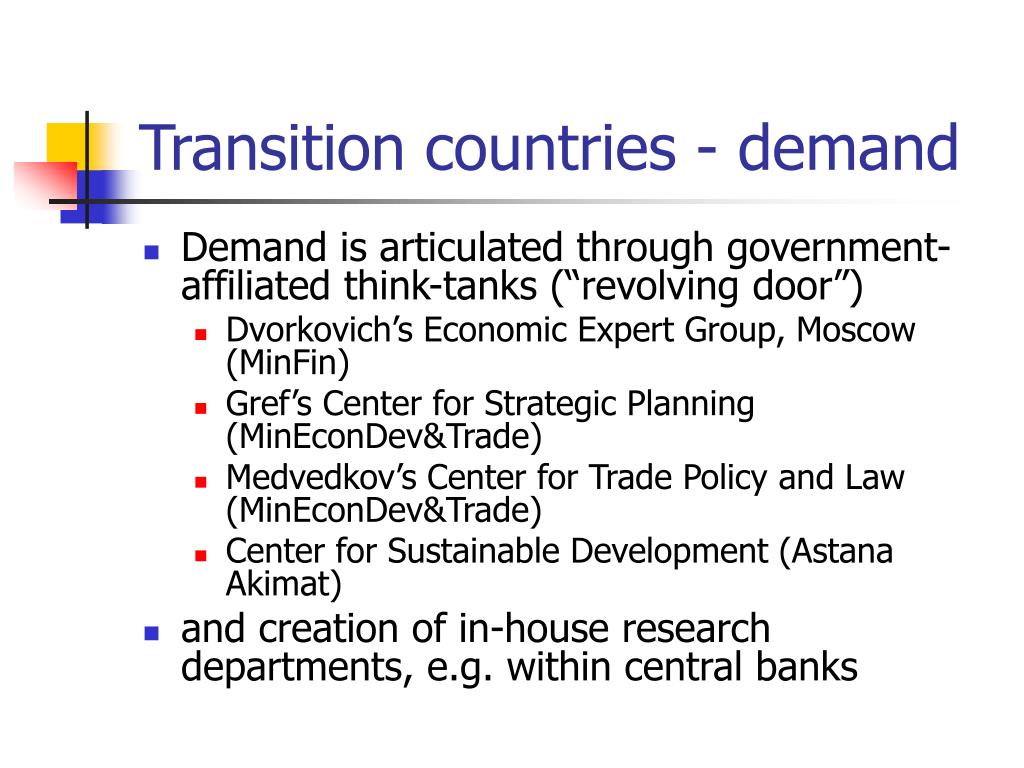 Transition countries - demand

- Demand is articulated through government-affiliated think-tanks (“revolving door”)
  - Dvorkovich’s Economic Expert Group, Moscow (MinFin)
  - Gref’s Center for Strategic Planning (MinEconDev&Trade)
  - Medvedkov’s Center for Trade Policy and Law (MinEconDev&Trade)
  - Center for Sustainable Development (Astana Akimat)
- and creation of in-house research departments, e.g. within central banks